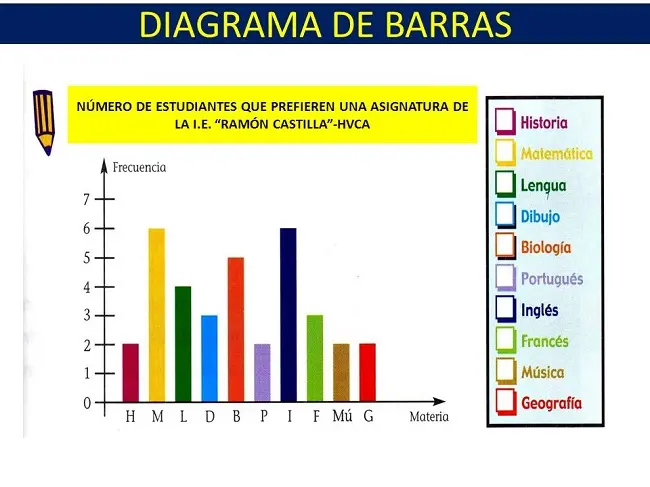 DIAGRAMA DE BARRAS

NÚMERO DE ESTUDIANTES QUE PREFIEREN UNA ASIGNATURA DE LA I.E. "RAMÓN CASTILLA"-HVCA

Frecuencia

7
6
5
4
3
2
1
0

H M L D B P I F Mú G

Materia

Historia
Matemática
Lengua
Dibujo
Biología
Portugués
Inglés
Francés
Música
Geografía